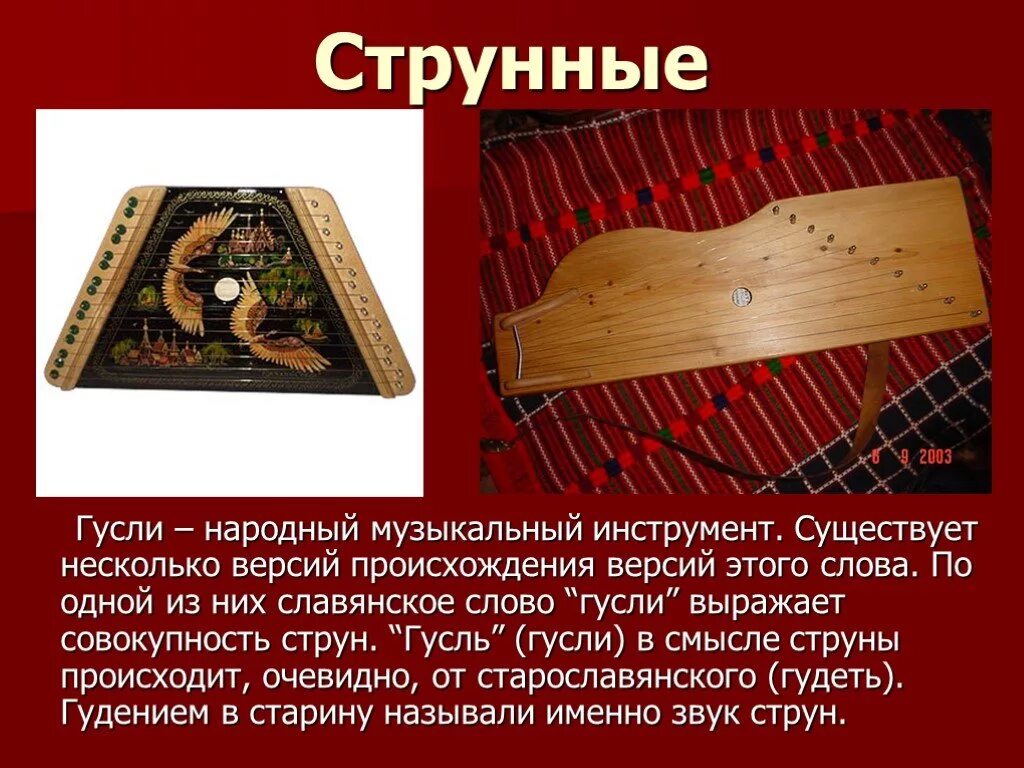 Струнные

8 9 2003

Гусли – народный музыкальный инструмент. Существует несколько версий происхождения версий этого слова. По одной из них славянское слово “гусли” выражает совокупность струн. “Гусль” (гусли) в смысле струны происходит, очевидно, от старославянского (гудеть). Гудением в старину называли именно звук струн.